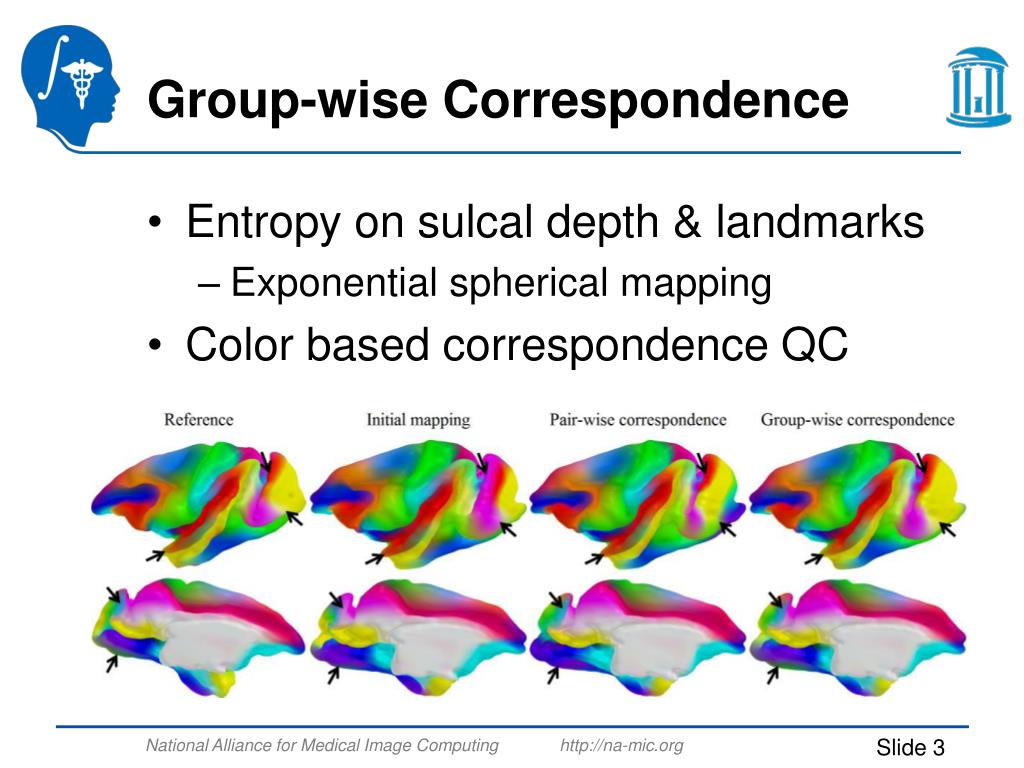 Group-wise Correspondence

• Entropy on sulcal depth & landmarks
– Exponential spherical mapping
• Color based correspondence QC

Reference
Initial mapping
Pair-wise correspondence
Group-wise correspondence

National Alliance for Medical Image Computing
http://na-mic.org
Slide 3